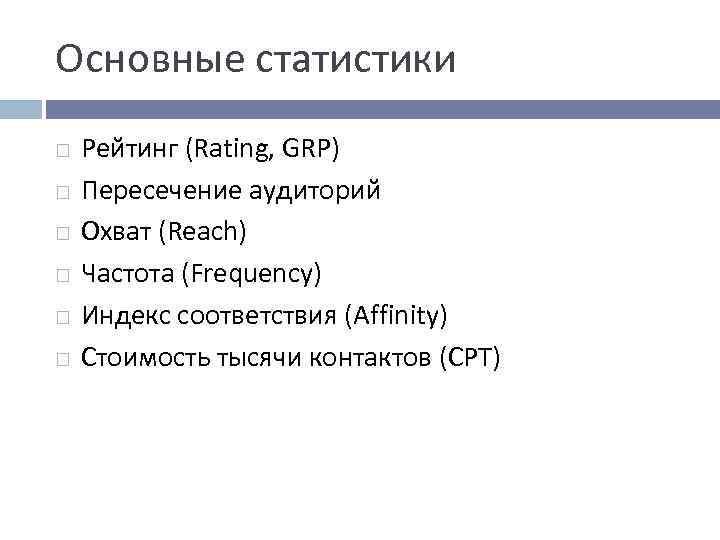 Основные статистики

Рейтинг (Rating, GRP)

Пересечение аудиторий

Охват (Reach)

Частота (Frequency)

Индекс соответствия (Affinity)

Стоимость тысячи контактов (CPT)